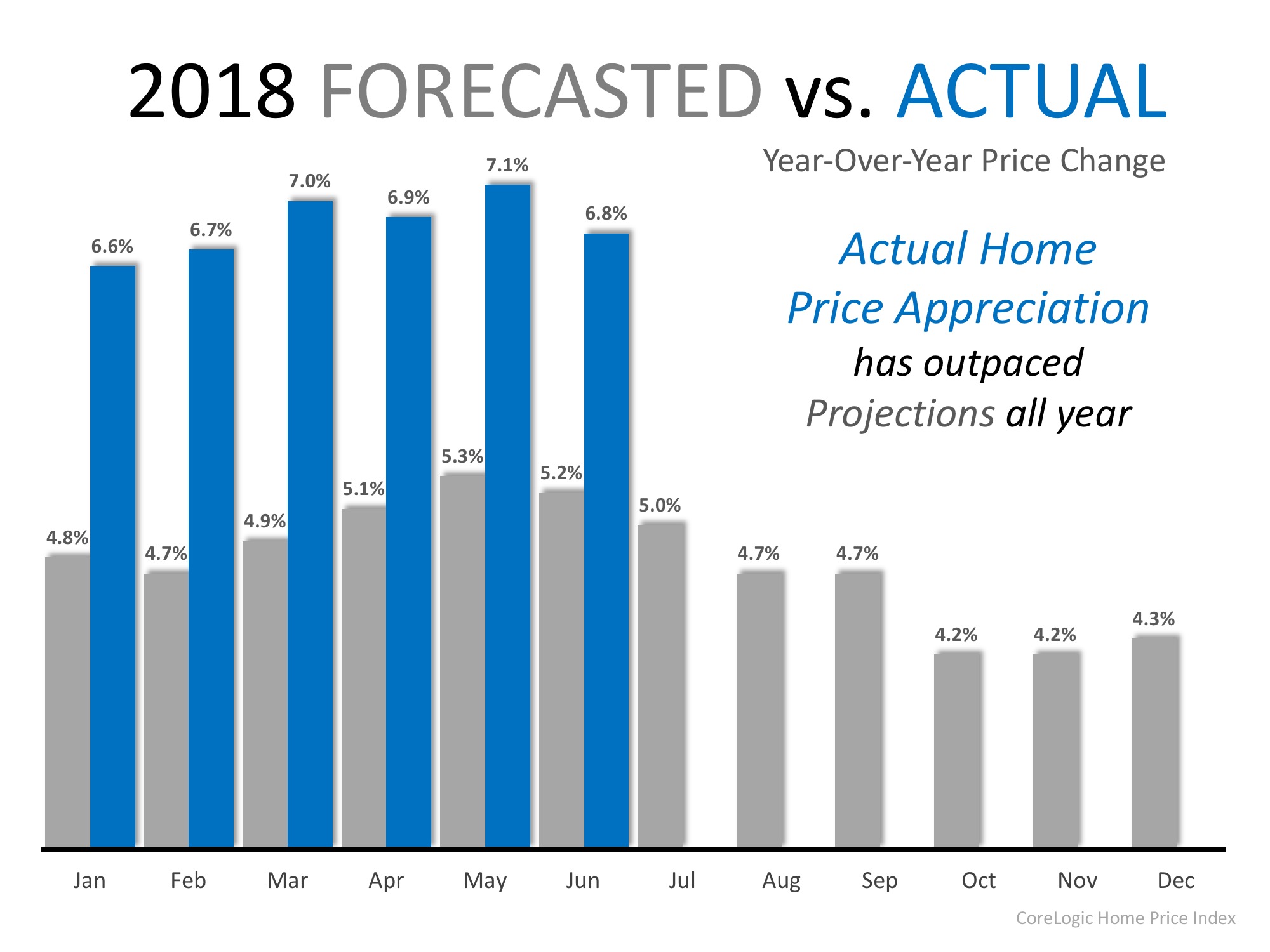 2018 FORECASTED vs. ACTUAL

Year-Over-Year Price Change

Actual Home Price Appreciation has outpaced Projections all year

4.8%
6.6%
4.7%
6.7%
4.9%
7.0%
5.1%
6.9%
5.3%
7.1%
5.2%
6.8%
5.0%
4.7%
4.7%
4.2%
4.2%
4.3%

Jan Feb Mar Apr May Jun Jul Aug Sep Oct Nov Dec

CoreLogic Home Price Index